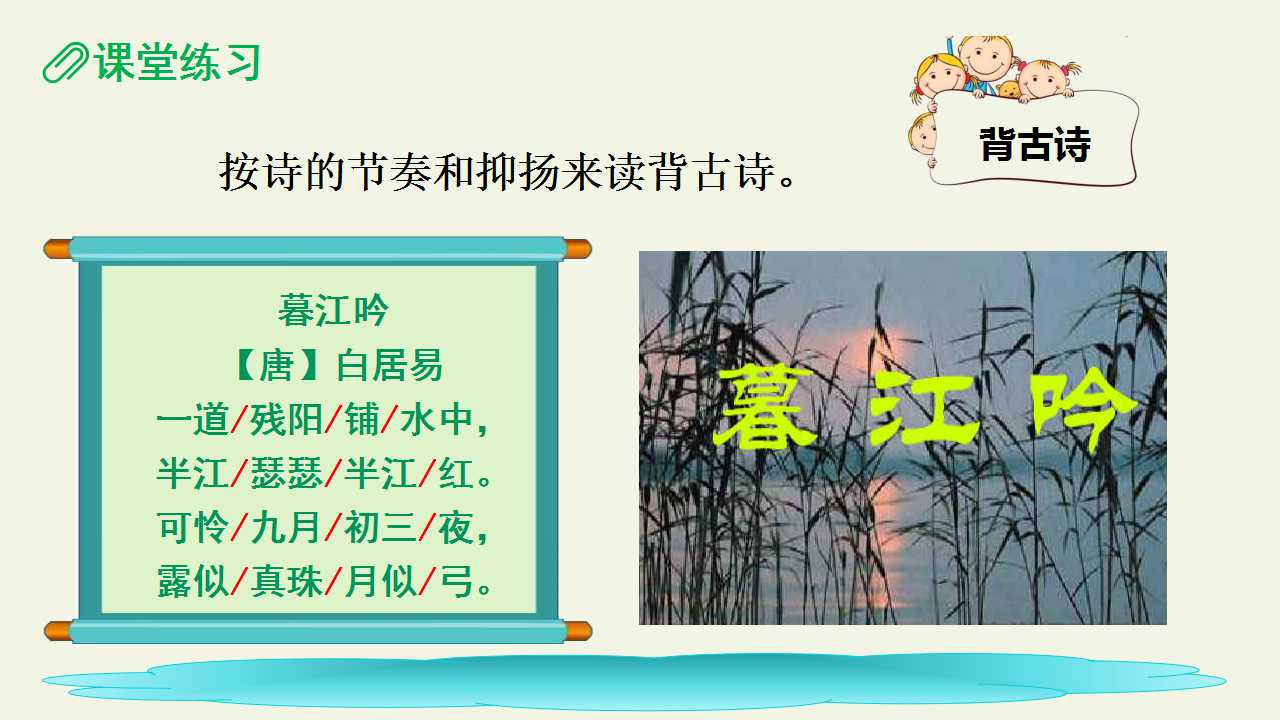 课堂练习

背古诗

按诗的节奏和抑扬来读背古诗。

暮江吟
【唐】白居易
一道/残阳/铺/水中，
半江/瑟瑟/半江/红。
可怜/九月/初三/夜，
露似/真珠/月似/弓。

暮江吟